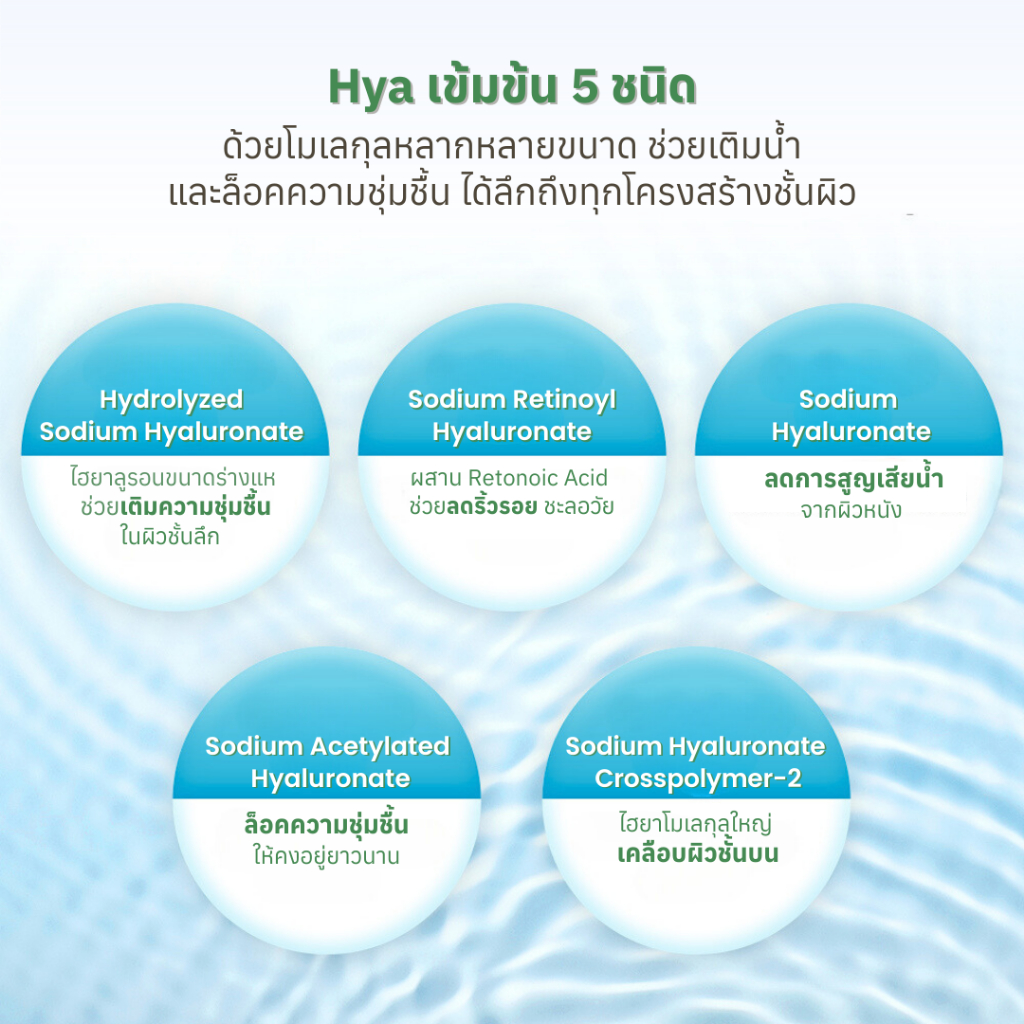 Hya เข้มข้น 5 ชนิด
ด้วยโมเลกุลหลากหลายขนาด ช่วยเติมน้ำ และล็อคความชุ่มชื้น ได้ลึกถึงทุกโครงสร้างชั้นผิว

Hydrolyzed Sodium Hyaluronate
ไฮยาลูรอนขนาดร่างแห ช่วยเติมความชุ่มชื้น ในผิวชั้นลึก

Sodium Retinoyl Hyaluronate
ผสาน Retonoic Acid ช่วยลดริ้วรอย ชะลอวัย

Sodium Hyaluronate
ลดการสูญเสียน้ำ จากผิวหนัง

Sodium Acetylated Hyaluronate
ล็อคความชุ่มชื้น ให้คงอยู่ยาวนาน

Sodium Hyaluronate Crosspolymer-2
ไฮยาโมเลกุลใหญ่ เคลือบผิวชั้นบน